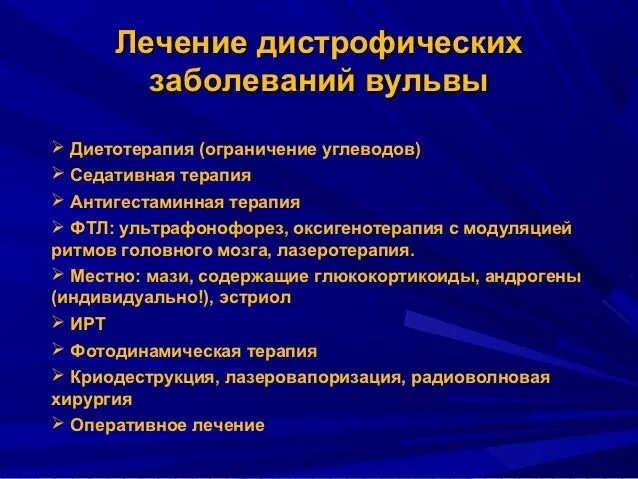 Лечение дистрофических заболеваний вульвы

➢ Диетотерапия (ограничение углеводов)
➢ Седативная терапия
➢ Антигестаминная терапия
➢ ФТЛ: ультрафонофорез, оксигенотерапия с модуляцией ритмов головного мозга, лазеротерапия.
➢ Местно: мази, содержащие глюкокортикоиды, андрогены (индивидуально!), эстриол
➢ ИРТ
➢ Фотодинамическая терапия
➢ Криодеструкция, лазеровапоризация, радиоволновая хирургия
➢ Оперативное лечение